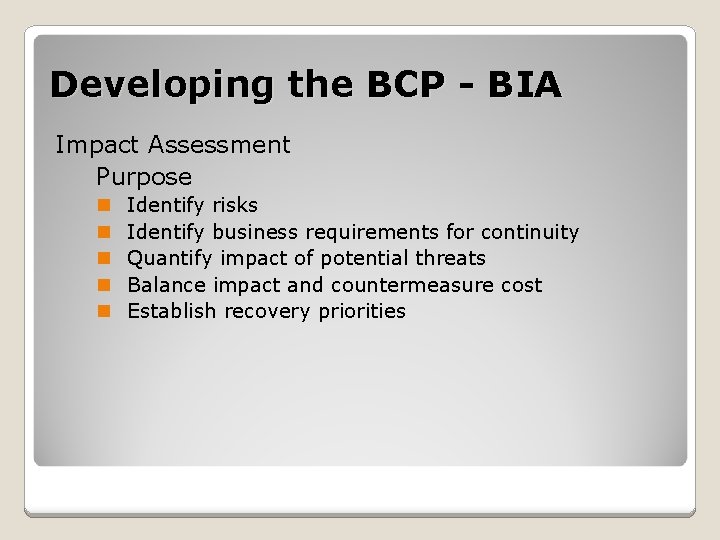 Developing the BCP - BIA

Impact Assessment

Purpose

- Identify risks
- Identify business requirements for continuity
- Quantify impact of potential threats
- Balance impact and countermeasure cost
- Establish recovery priorities